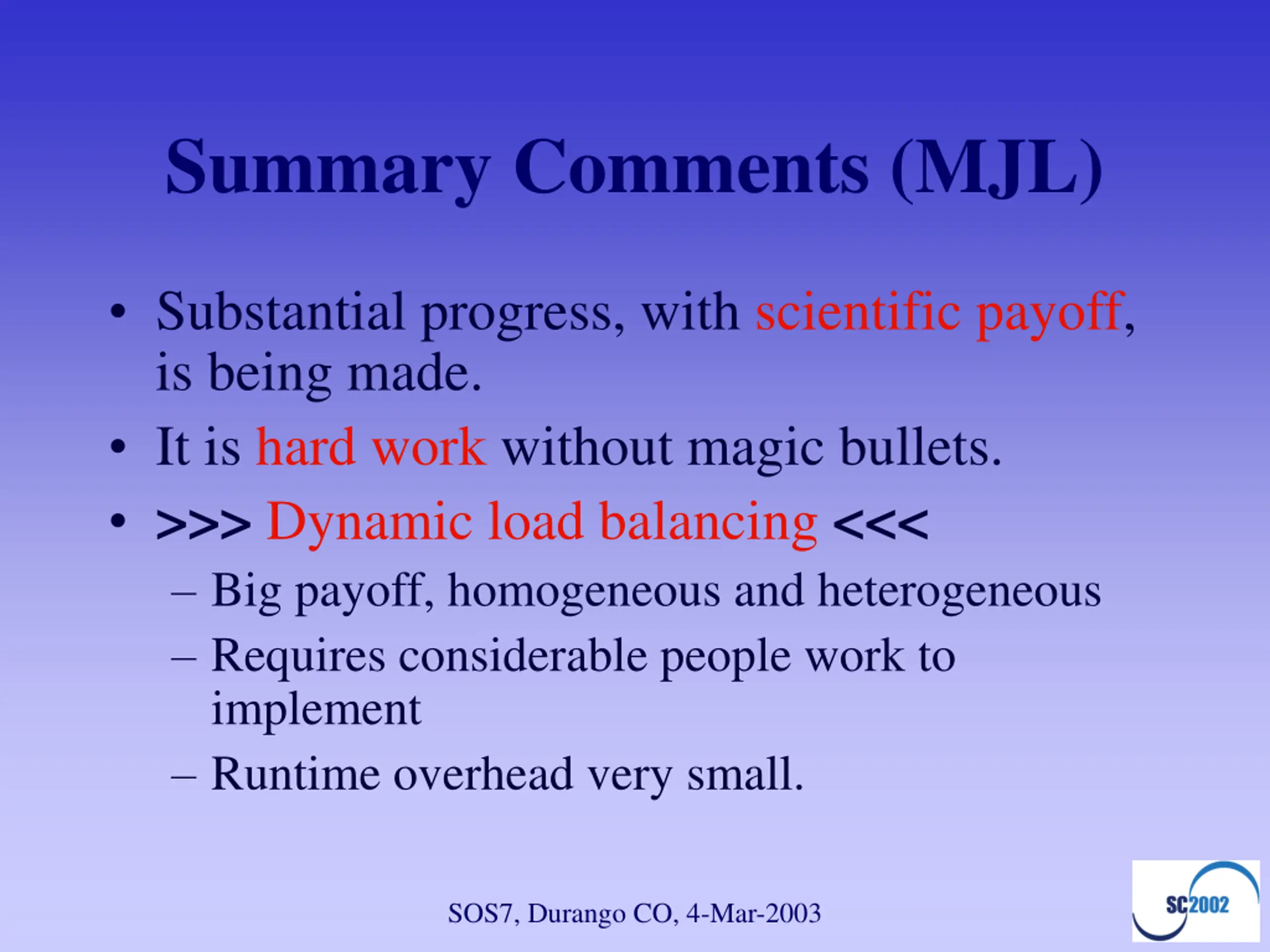 Summary Comments (MJL)

• Substantial progress, with scientific payoff, is being made.
• It is hard work without magic bullets.
• >>> Dynamic load balancing <<<
– Big payoff, homogeneous and heterogeneous
– Requires considerable people work to implement
– Runtime overhead very small.

SOS7, Durango CO, 4-Mar-2003

SC2002